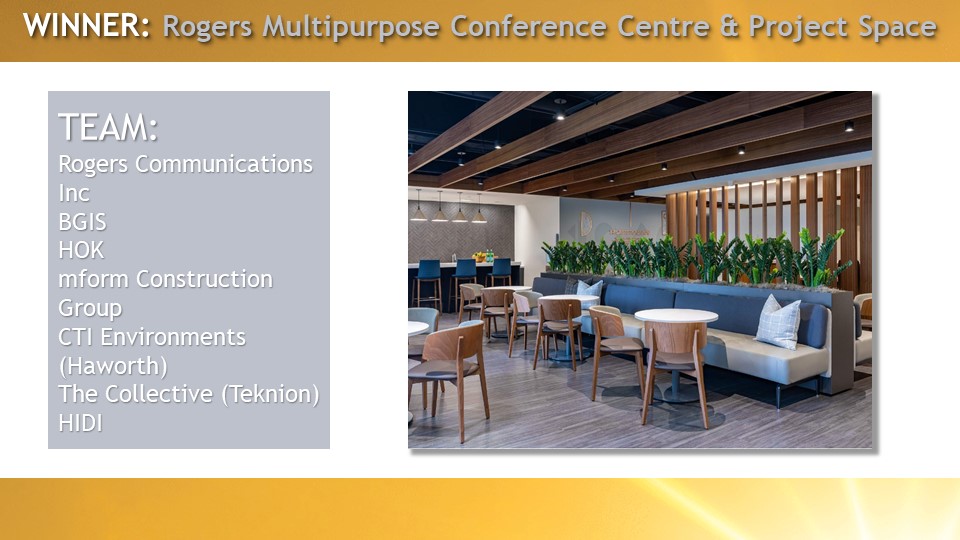 WINNER: Rogers Multipurpose Conference Centre & Project Space

TEAM:
Rogers Communications Inc
BGIS
HOK
mform Construction Group
CTI Environments (Haworth)
The Collective (Teknion)
HIDI